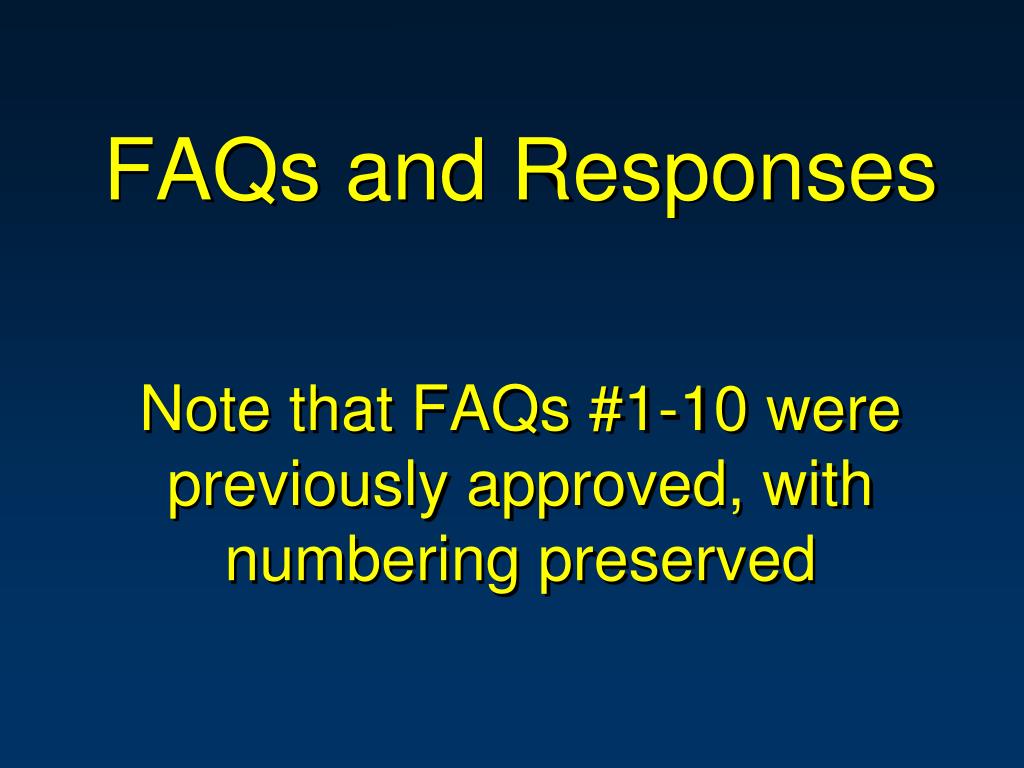 FAQs and Responses

Note that FAQs #1-10 were previously approved, with numbering preserved